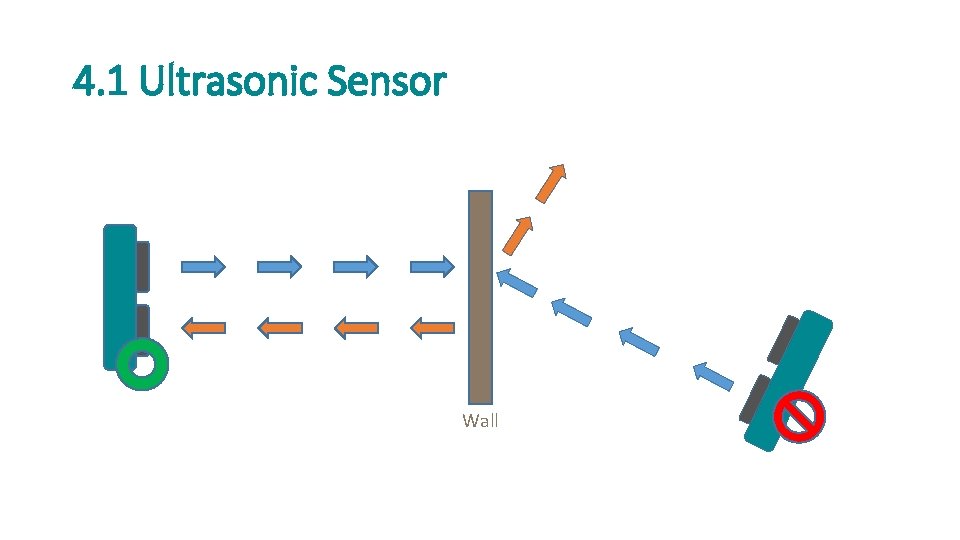 4.1 Ultrasonic Sensor

Wall